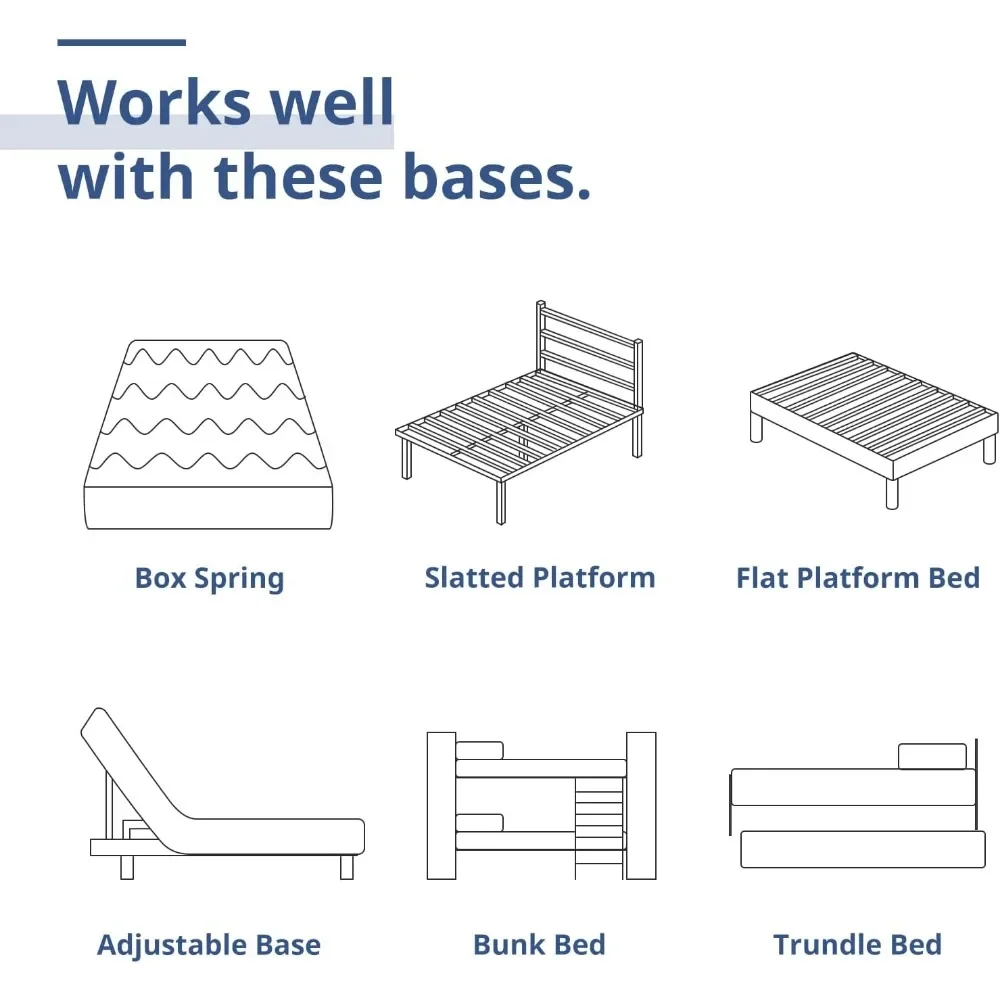 Works well with these bases.

Box Spring

Slatted Platform

Flat Platform Bed

Adjustable Base

Bunk Bed

Trundle Bed